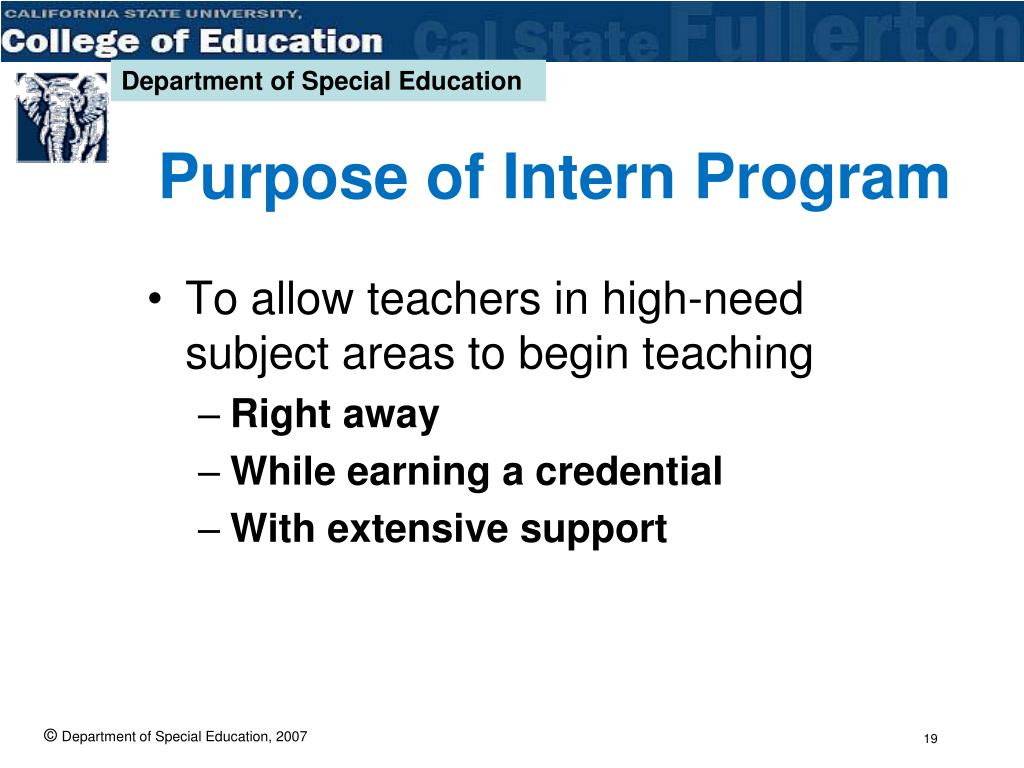 CALIFORNIA STATE UNIVERSITY,
College of Education
Cal State Fullerton

Department of Special Education

Purpose of Intern Program

• To allow teachers in high-need subject areas to begin teaching
– Right away
– While earning a credential
– With extensive support

© Department of Special Education, 2007

19